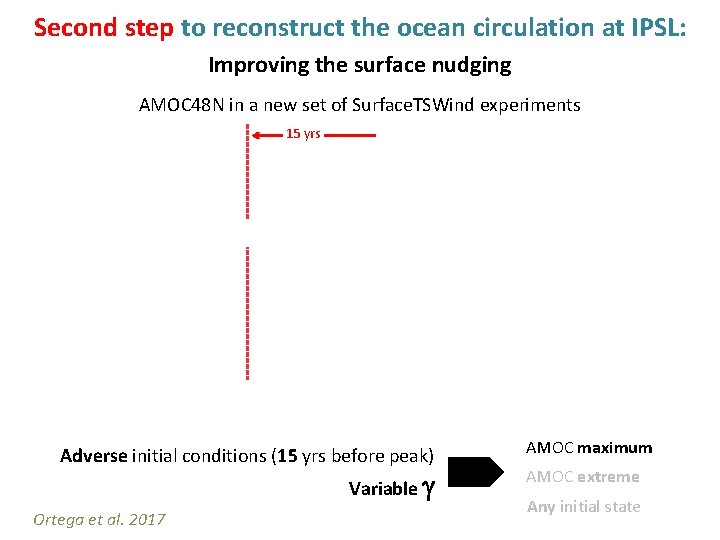 Second step to reconstruct the ocean circulation at IPSL:

Improving the surface nudging

AMOC48N in a new set of SurfaceTSWind experiments

15 yrs

Adverse initial conditions (15 yrs before peak)

Variable $\gamma$

AMOC maximum

AMOC extreme

Any initial state

Ortega et al. 2017